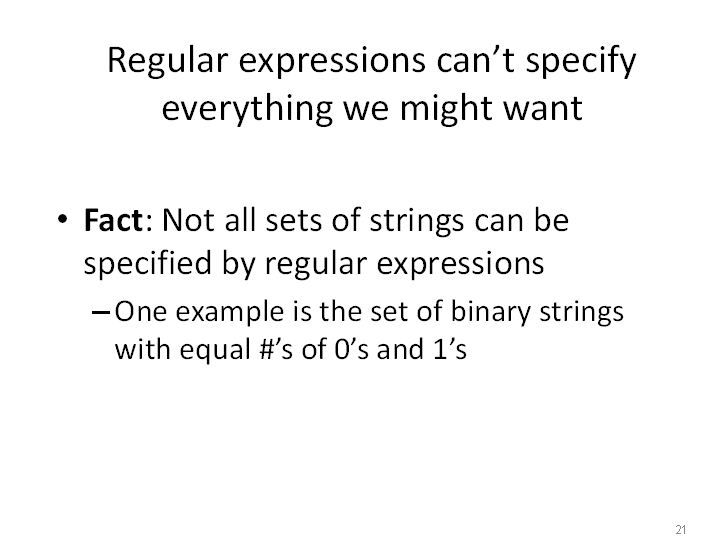 Regular expressions can’t specify everything we might want

• Fact: Not all sets of strings can be specified by regular expressions

– One example is the set of binary strings with equal #’s of 0’s and 1’s

21